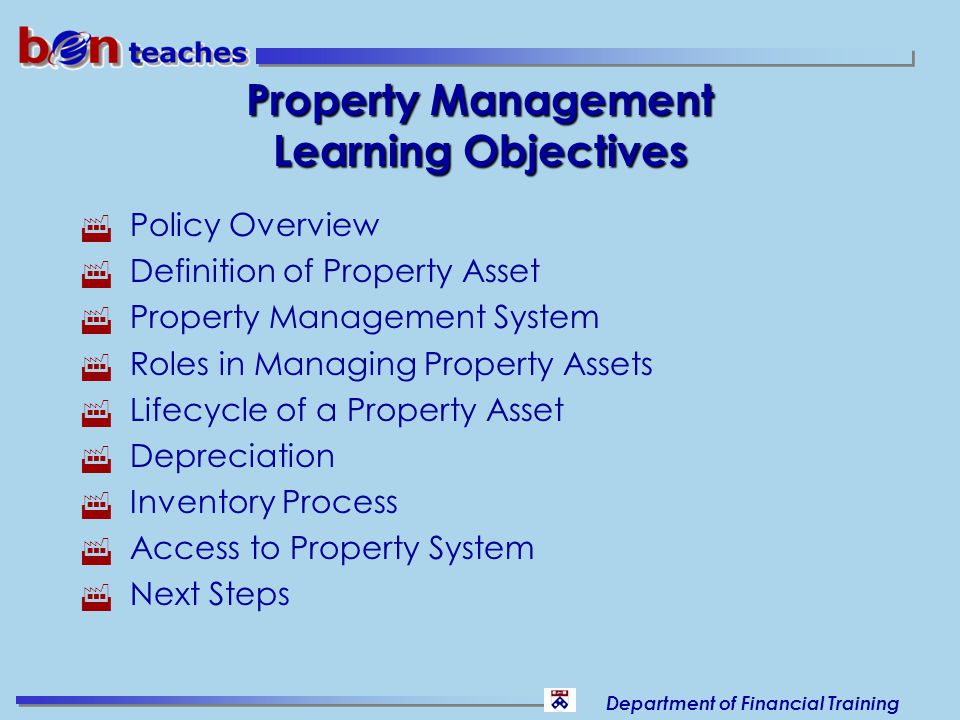 ben teaches

Property Management
Learning Objectives

Policy Overview
Definition of Property Asset
Property Management System
Roles in Managing Property Assets
Lifecycle of a Property Asset
Depreciation
Inventory Process
Access to Property System
Next Steps

Department of Financial Training